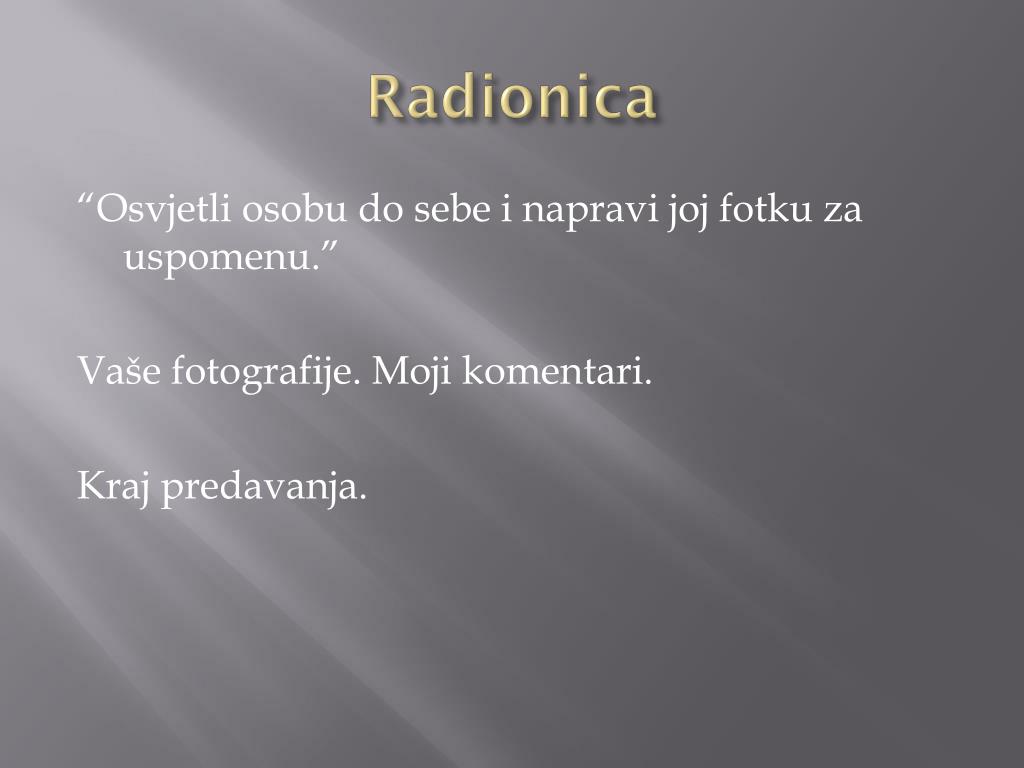 Radionica

“Osvjetli osobu do sebe i napravi joj fotku za uspomenu.”

Vaše fotografije. Moji komentari.

Kraj predavanja.